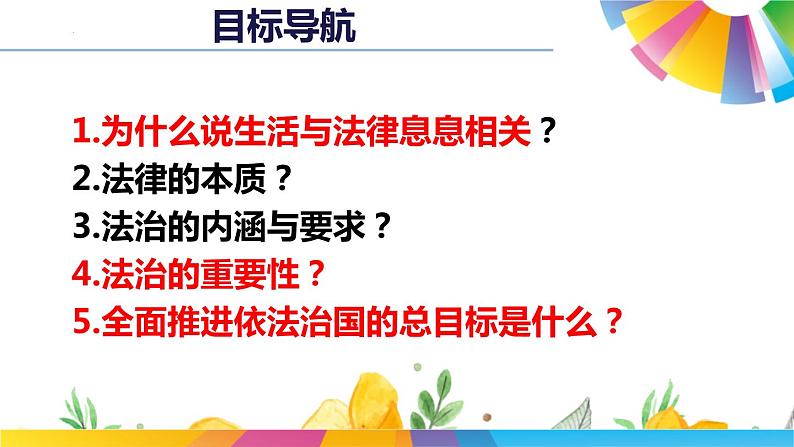 目标导航

1.为什么说生活与法律息息相关？
2.法律的本质？
3.法治的内涵与要求？
4.法治的重要性？
5.全面推进依法治国的总目标是什么？